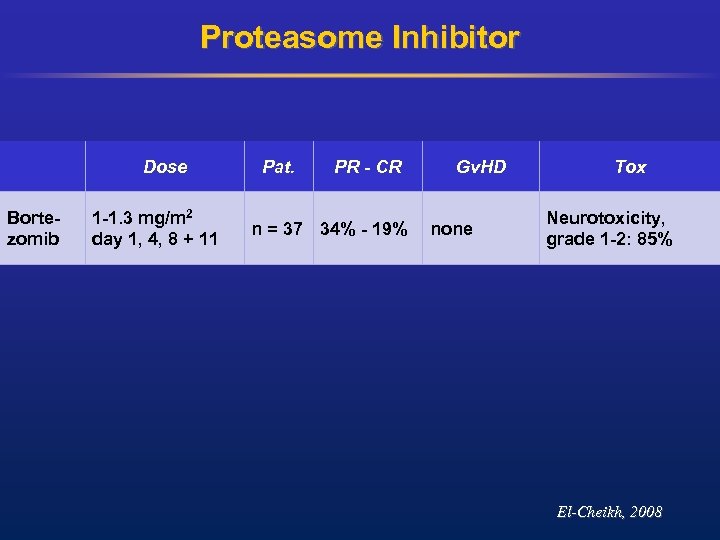 Proteasome Inhibitor

| | Dose | Pat. | PR - CR | GvHD | Tox |
|---|---|---|---|---|---|
| Bortezomib | 1-1.3 mg/m$^2$ day 1, 4, 8 + 11 | n = 37 | 34% - 19% | none | Neurotoxicity, grade 1-2: 85% |

El-Cheikh, 2008